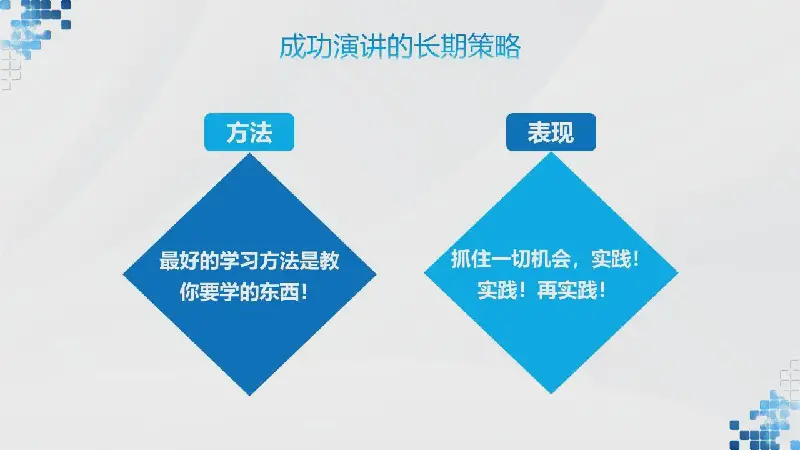 成功演讲的长期策略

方法

最好的学习方法是教你要学的东西！

表现

抓住一切机会，实践！实践！再实践！